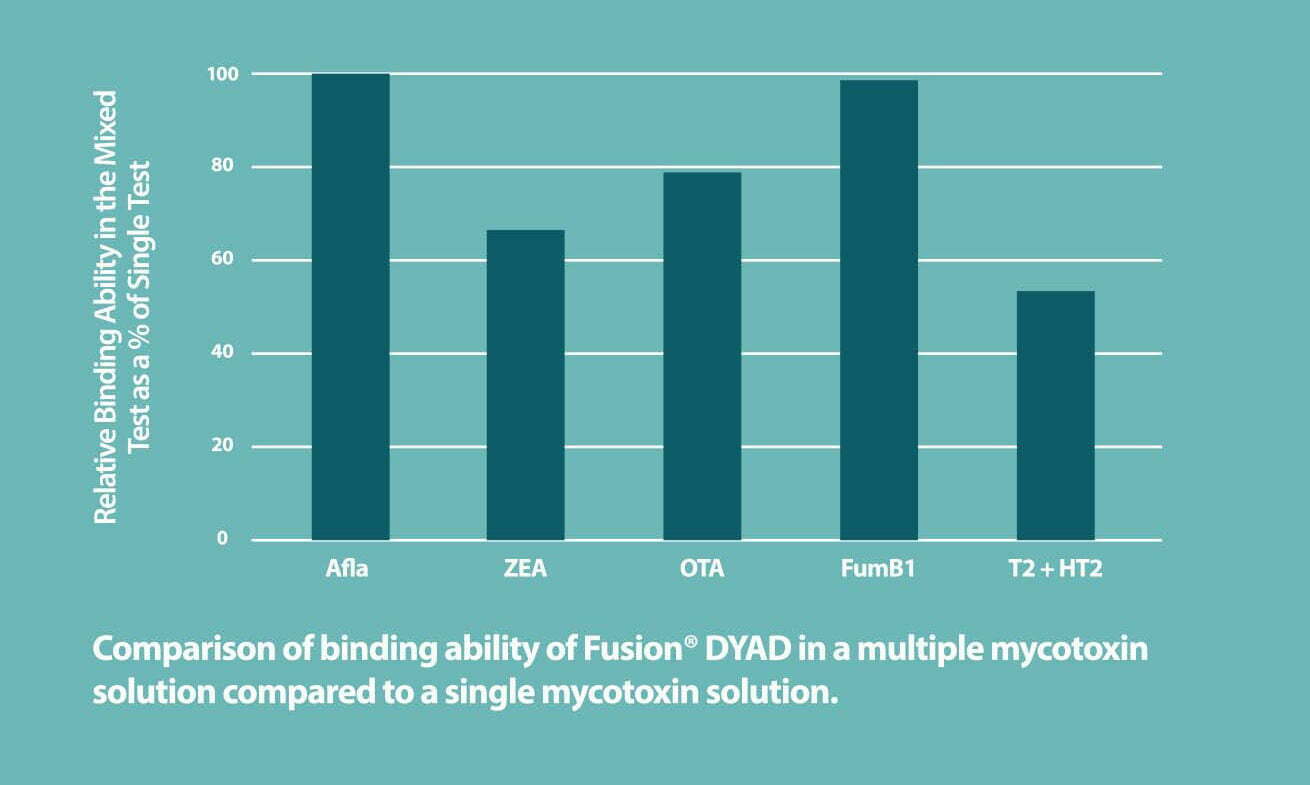 Relative Binding Ability in the Mixed Test as a % of Single Test

100
80
60
40
20
0

Afla
ZEA
OTA
FumB1
T2 + HT2

Comparison of binding ability of Fusion® DYAD in a multiple mycotoxin solution compared to a single mycotoxin solution.